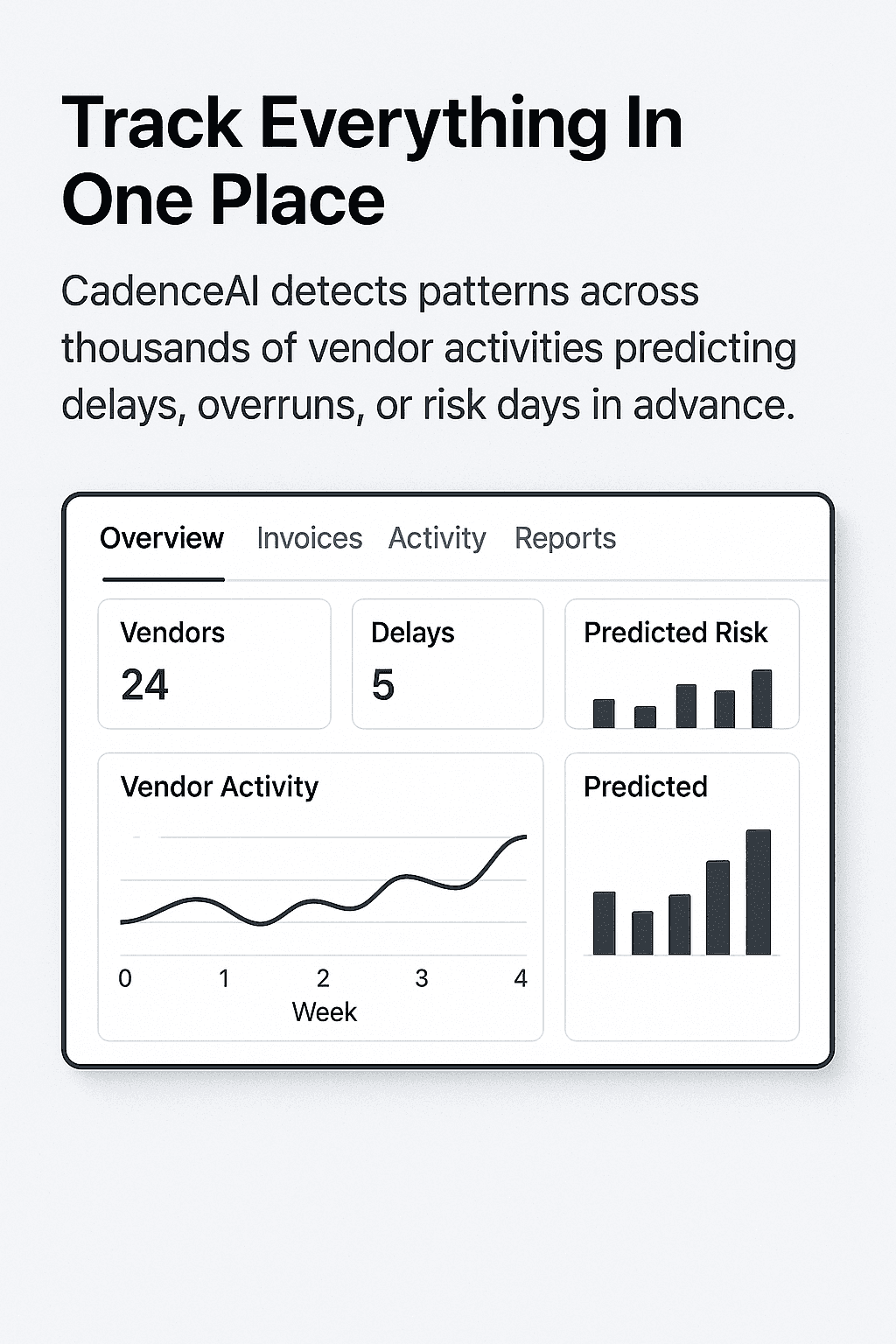 Track Everything In One Place

CadenceAI detects patterns across thousands of vendor activities predicting delays, overruns, or risk days in advance.

Overview Invoices Activity Reports

Vendors
24

Delays
5

Predicted Risk

Vendor Activity

0 1 2 3 4
Week

Predicted